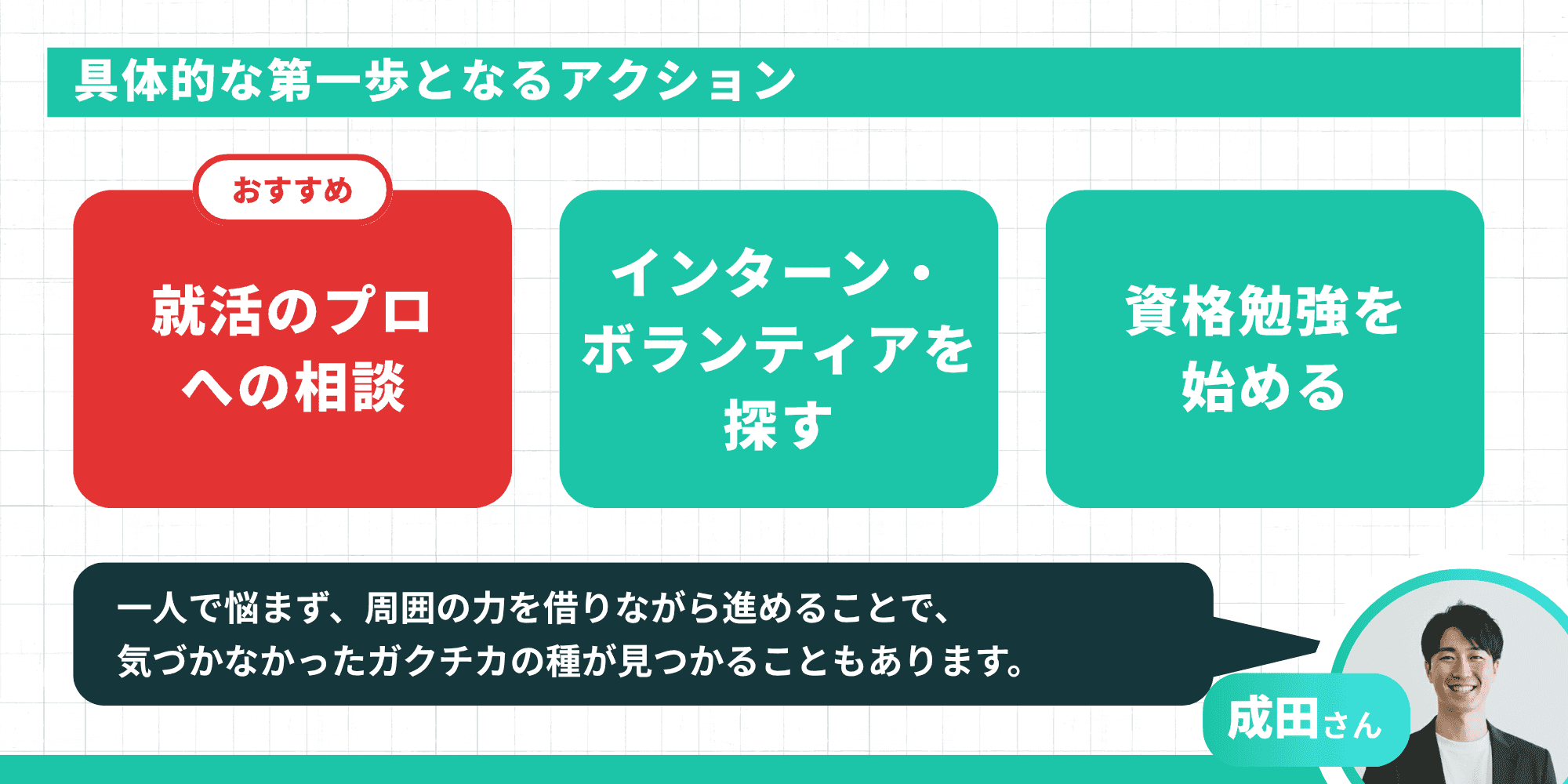 具体的な第一歩となるアクション

おすすめ

就活のプロへの相談

インターン・ボランティアを探す

資格勉強を始める

一人で悩まず、周囲の力を借りながら進めることで、気づかなかったガクチカの種が見つかることもあります。

成田さん